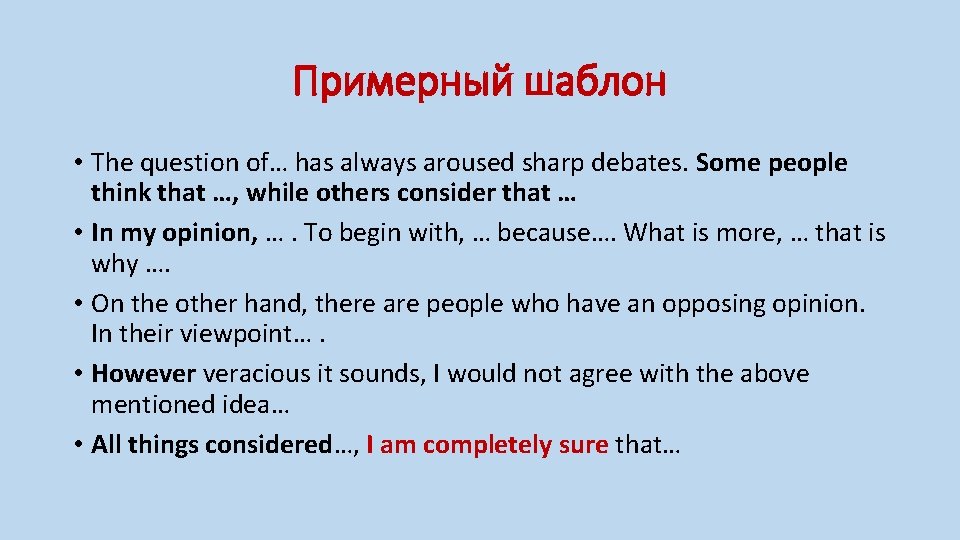 Примерный шаблон

• The question of… has always aroused sharp debates. Some people think that …, while others consider that …

• In my opinion, … . To begin with, … because…. What is more, … that is why ….

• On the other hand, there are people who have an opposing opinion. In their viewpoint… .

• However veracious it sounds, I would not agree with the above mentioned idea…

• All things considered…, I am completely sure that…